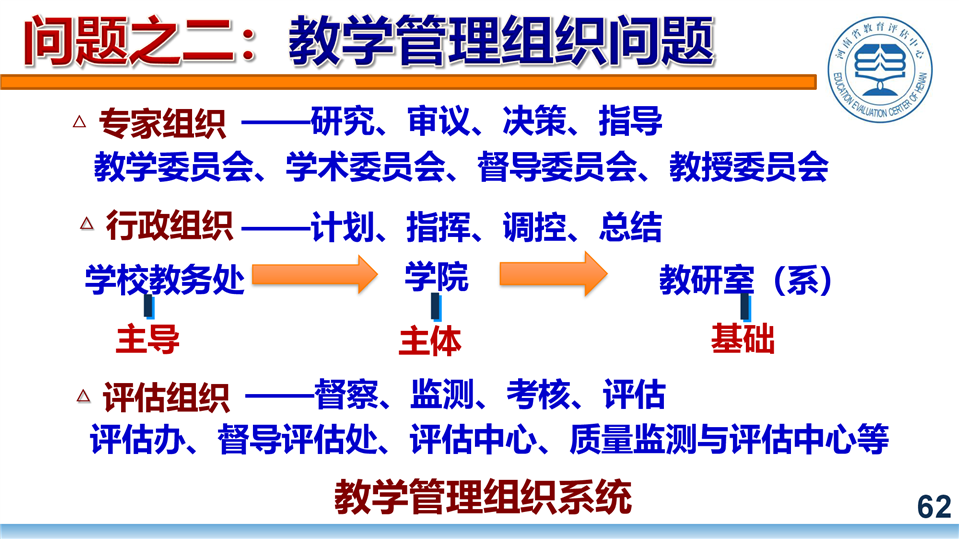 问题之二：教学管理组织问题

河南省教育评估中心
EDUCATION EVALUATION CENTER OF HENAN

△ 专家组织 ——研究、审议、决策、指导
教学委员会、学术委员会、督导委员会、教授委员会

△ 行政组织 ——计划、指挥、调控、总结
学校教务处 学院 教研室（系）
主导 主体 基础

△ 评估组织 ——督察、监测、考核、评估
评估办、督导评估处、评估中心、质量监测与评估中心等

教学管理组织系统

62